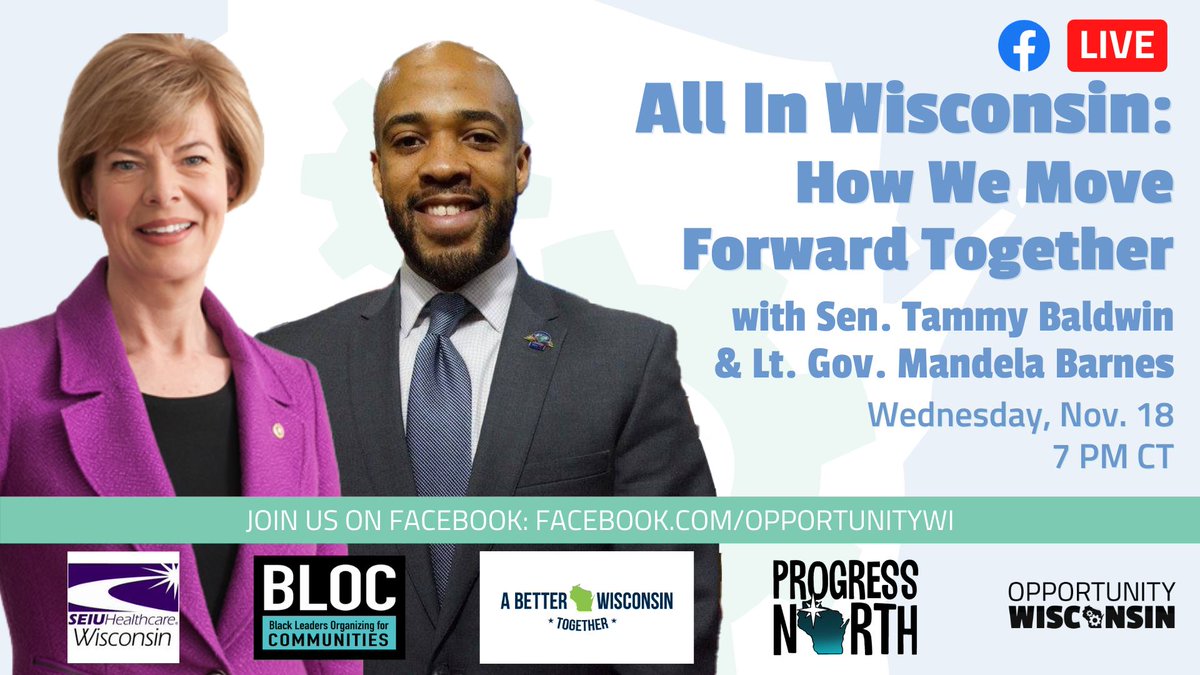 LIVE

All In Wisconsin: How We Move Forward Together

with Sen. Tammy Baldwin & Lt. Gov. Mandela Barnes

Wednesday, Nov. 18
7 PM CT

JOIN US ON FACEBOOK: FACEBOOK.COM/OPPORTUNITYWI

SEIU Healthcare. Wisconsin

BLOC
Black Leaders Organizing for COMMUNITIES

A BETTER WISCONSIN
* TOGETHER *

PROGRESS NORTH

OPPORTUNITY WISCONSIN